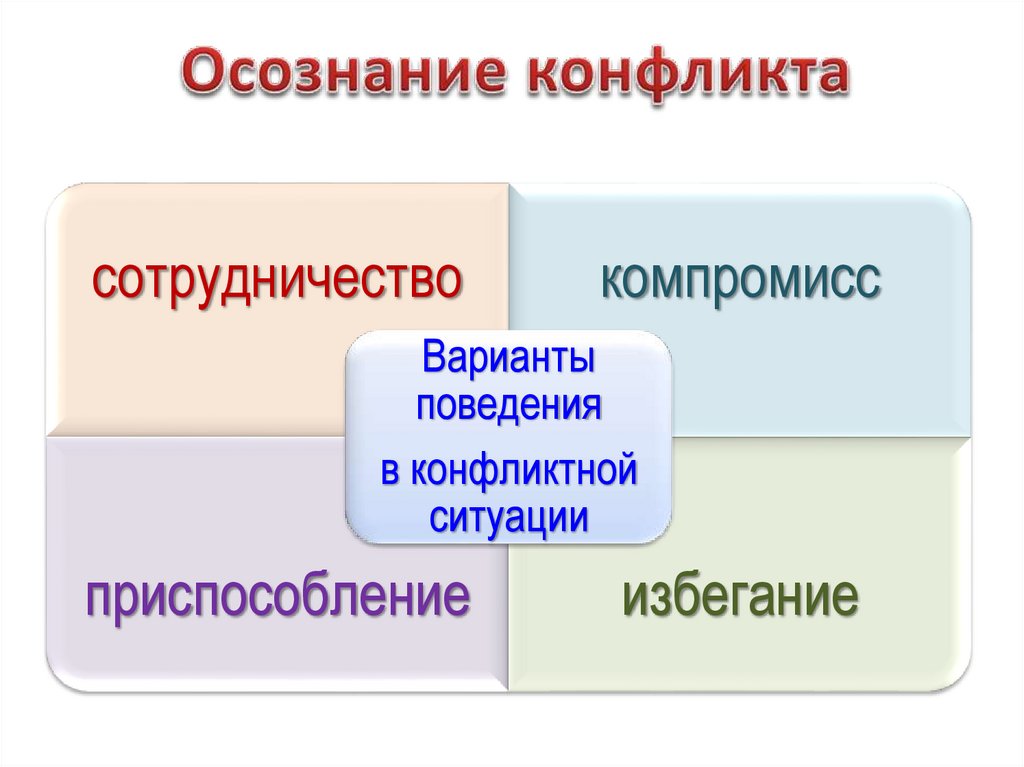 Осознание конфликта

сотрудничество

компромисс

Варианты поведения

в конфликтной ситуации

приспособление

избегание